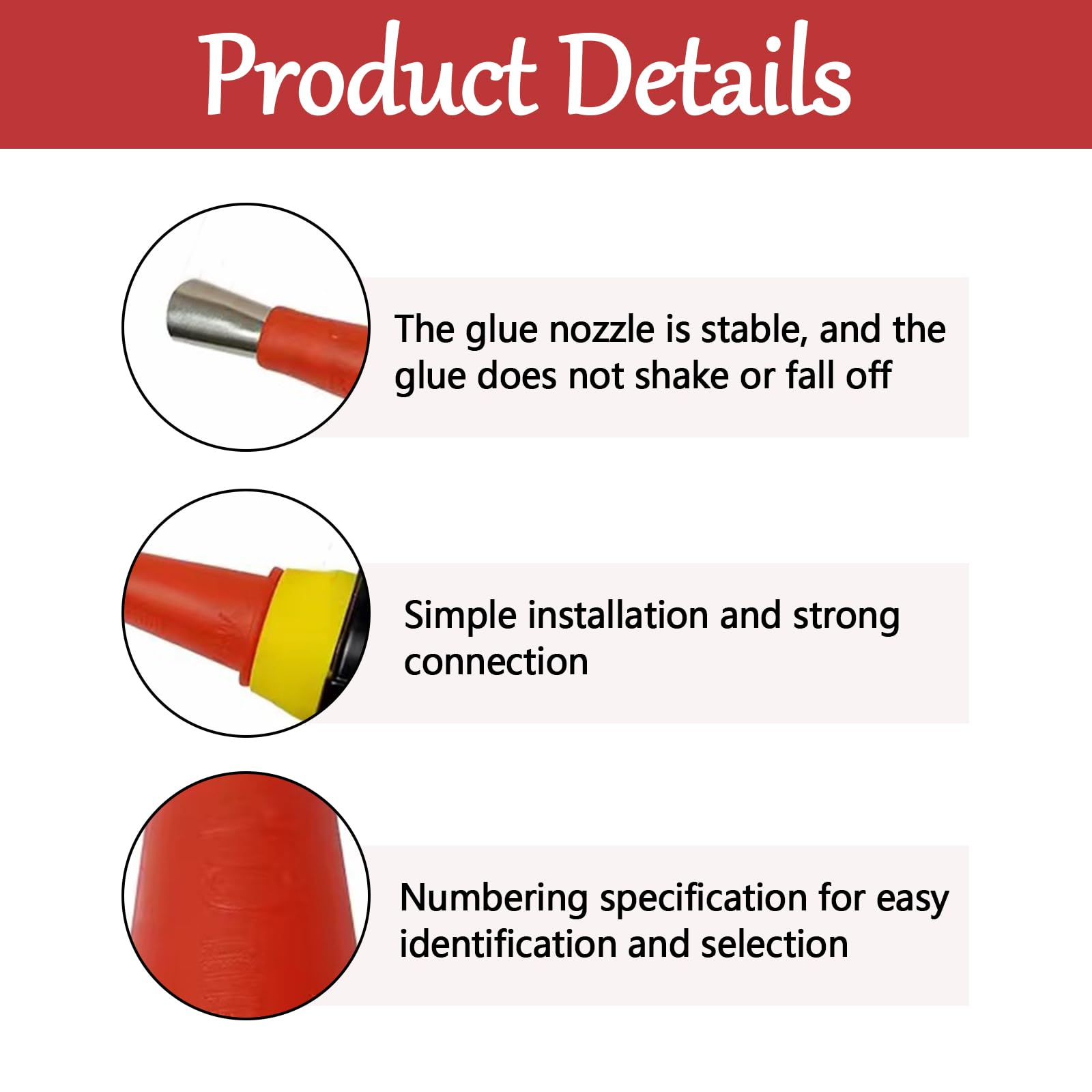 Product Details

The glue nozzle is stable, and the glue does not shake or fall off

Simple installation and strong connection

Numbering specification for easy identification and selection